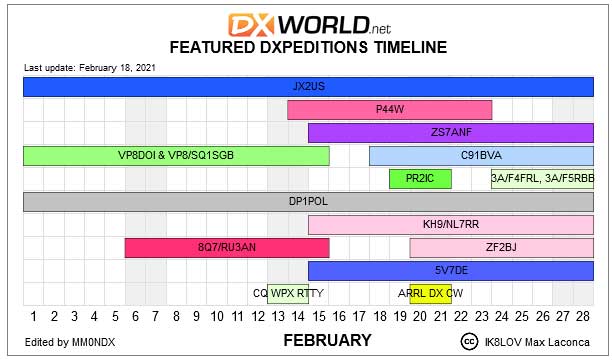 DXWORLD.net
FEATURED DXPEDITIONS TIMELINE

Last update: February 18, 2021

JX2US
P44W
ZS7ANF
VP8DOI & VP8/SQ1SGB
C91BVA
PR2IC
3A/F4FRL, 3A/F5RBB
DP1POL
KH9/NL7RR
8Q7/RU3AN
ZF2BJ
5V7DE
CQ WPX RTTY
ARRL DX CW

1 2 3 4 5 6 7 8 9 10 11 12 13 14 15 16 17 18 19 20 21 22 23 24 25 26 27 28

Edited by MM0NDX
FEBRUARY
cc IK8LOV Max Laconca